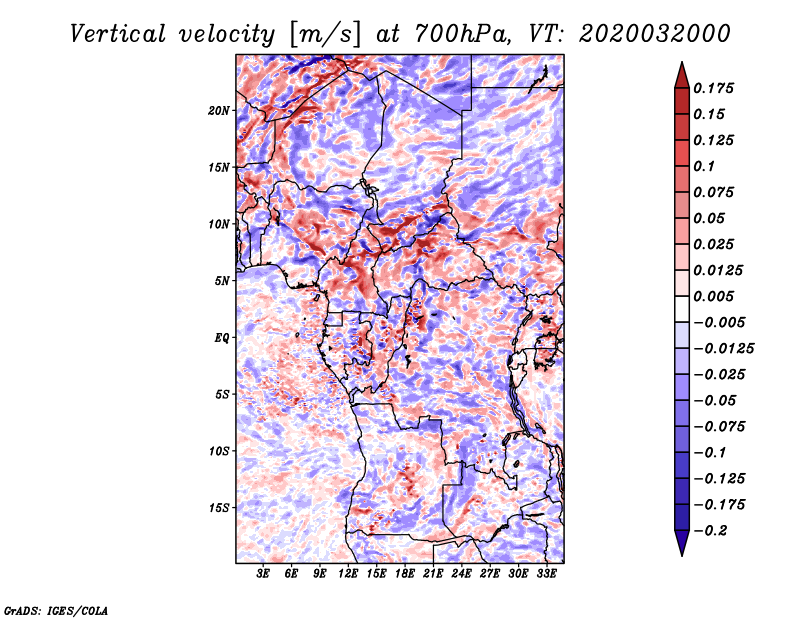 Vertical velocity [m/s] at 700hPa, VT: 2020032000

20N
15N
10N
5N
EQ
5S
10S
15S

3E 6E 9E 12E 15E 18E 21E 24E 27E 30E 33E

0.175
0.15
0.125
0.1
0.075
0.05
0.025
0.0125
0.005
−0.005
−0.0125
−0.025
−0.05
−0.075
−0.1
−0.125
−0.175
−0.2

GrADS: IGES/COLA